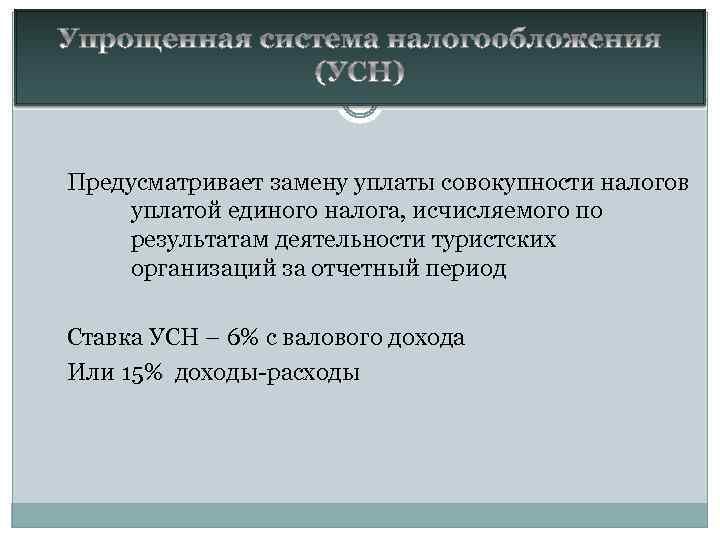 Упрощенная система налогообложения (УСН)

Предусматривает замену уплаты совокупности налогов уплатой единого налога, исчисляемого по результатам деятельности туристских организаций за отчетный период

Ставка УСН – 6% с валового дохода
Или 15%  доходы-расходы